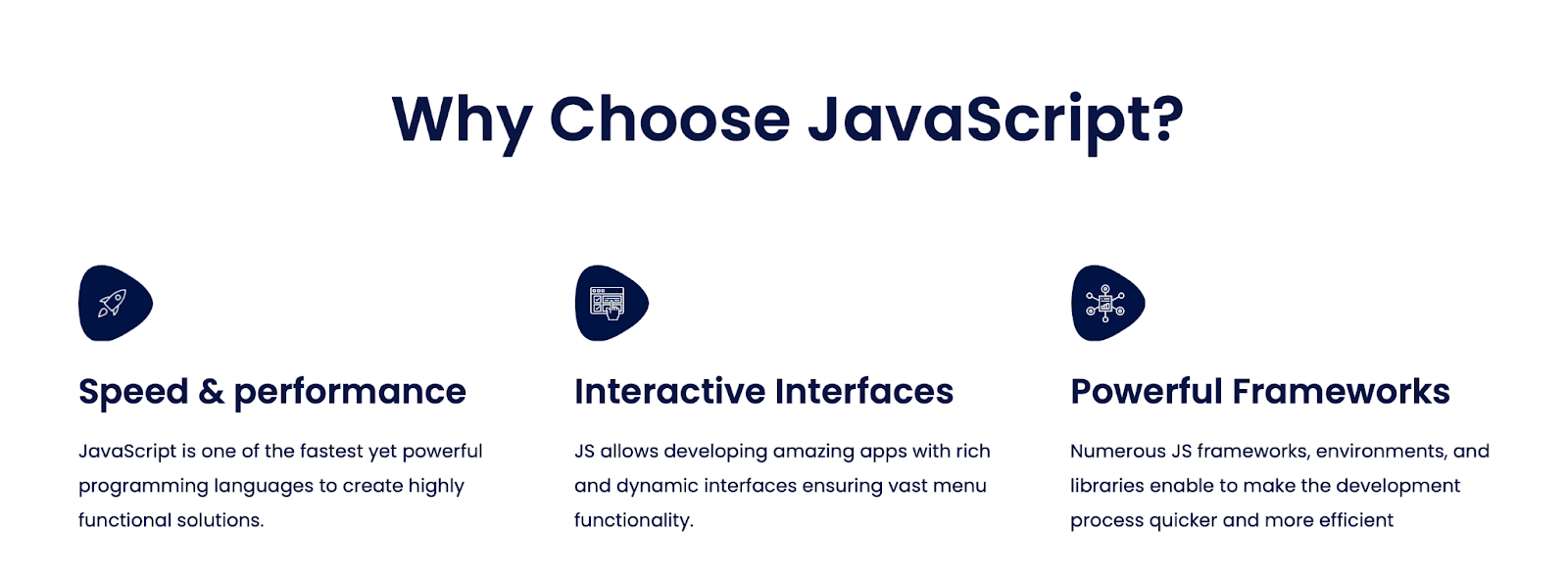 Why Choose JavaScript?

Speed & performance

JavaScript is one of the fastest yet powerful programming languages to create highly functional solutions.

Interactive Interfaces

JS allows developing amazing apps with rich and dynamic interfaces ensuring vast menu functionality.

Powerful Frameworks

Numerous JS frameworks, environments, and libraries enable to make the development process quicker and more efficient